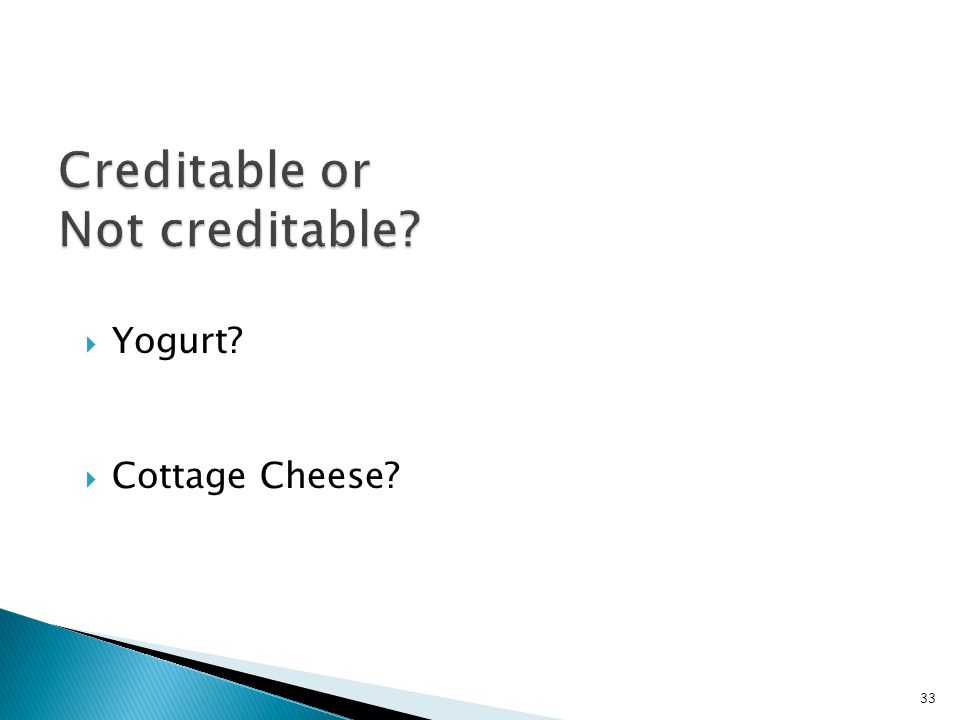 Creditable or
Not creditable?

Yogurt?

Cottage Cheese?

33